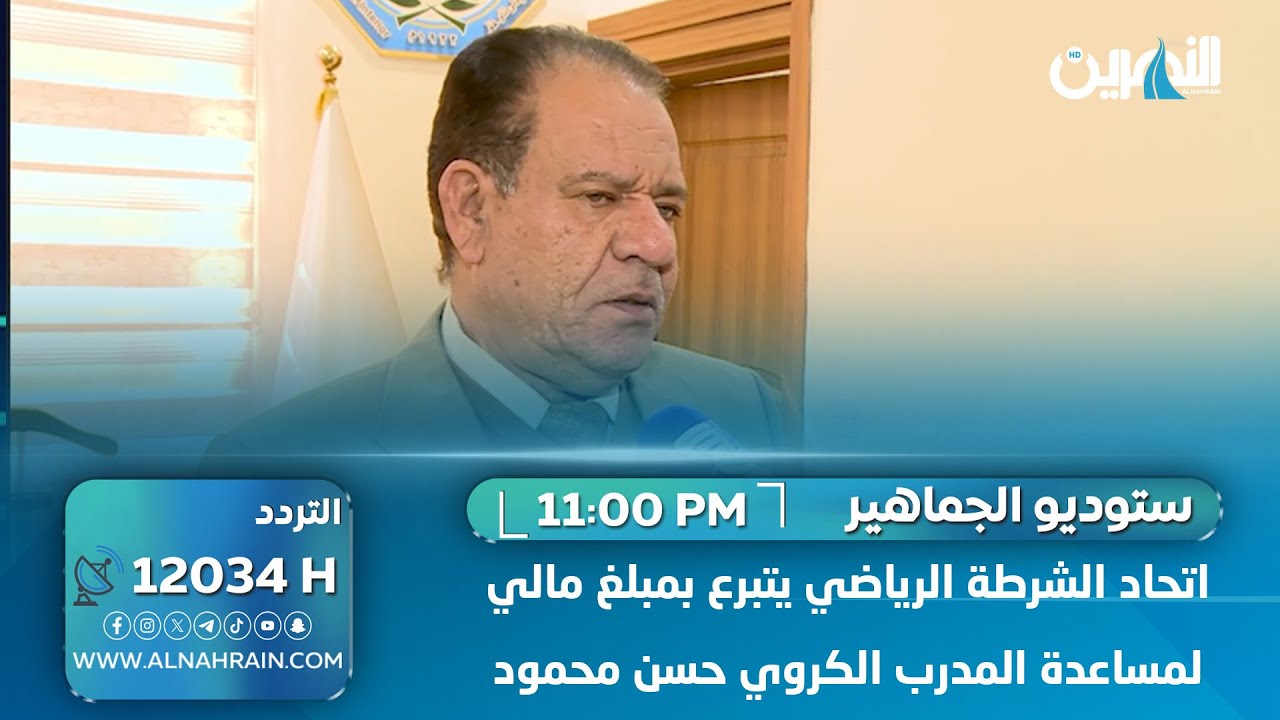 النهرين
HD
ALNAHRAIN

ستوديو الجماهير
11:00 PM

اتحاد الشرطة الرياضي يتبرع بمبلغ مالي
لمساعدة المدرب الكروي حسن محمود

التردد
12034 H
WWW.ALNAHRAIN.COM